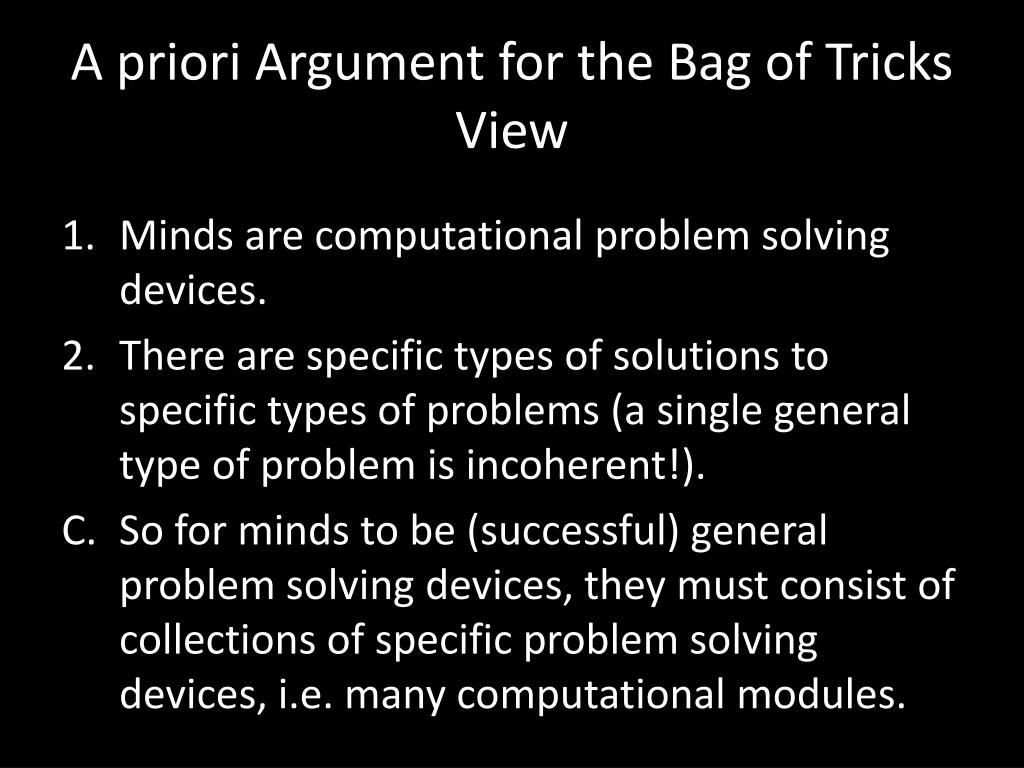 A priori Argument for the Bag of Tricks View

1. Minds are computational problem solving devices.
2. There are specific types of solutions to specific types of problems (a single general type of problem is incoherent!).
C. So for minds to be (successful) general problem solving devices, they must consist of collections of specific problem solving devices, i.e. many computational modules.